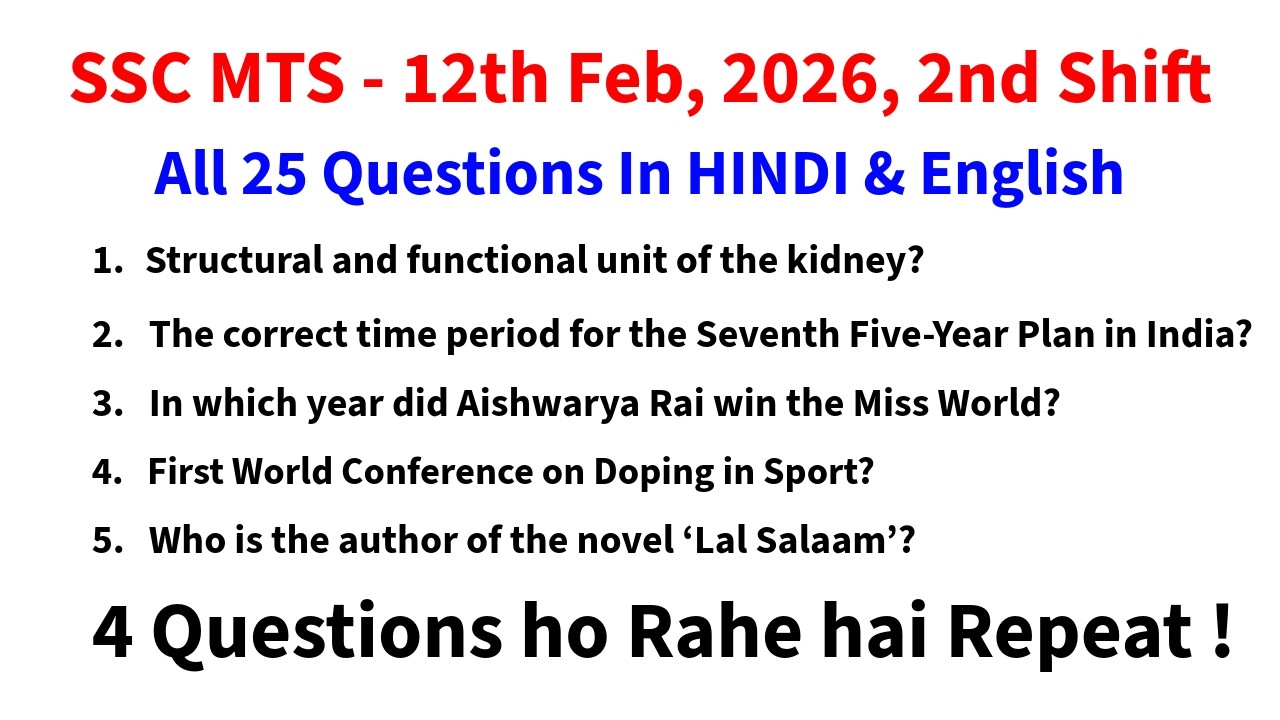 SSC MTS - 12th Feb, 2026, 2nd Shift

All 25 Questions In HINDI & English

1. Structural and functional unit of the kidney?

2. The correct time period for the Seventh Five-Year Plan in India?

3. In which year did Aishwarya Rai win the Miss World?

4. First World Conference on Doping in Sport?

5. Who is the author of the novel ‘Lal Salaam’?

4 Questions ho Rahe hai Repeat !